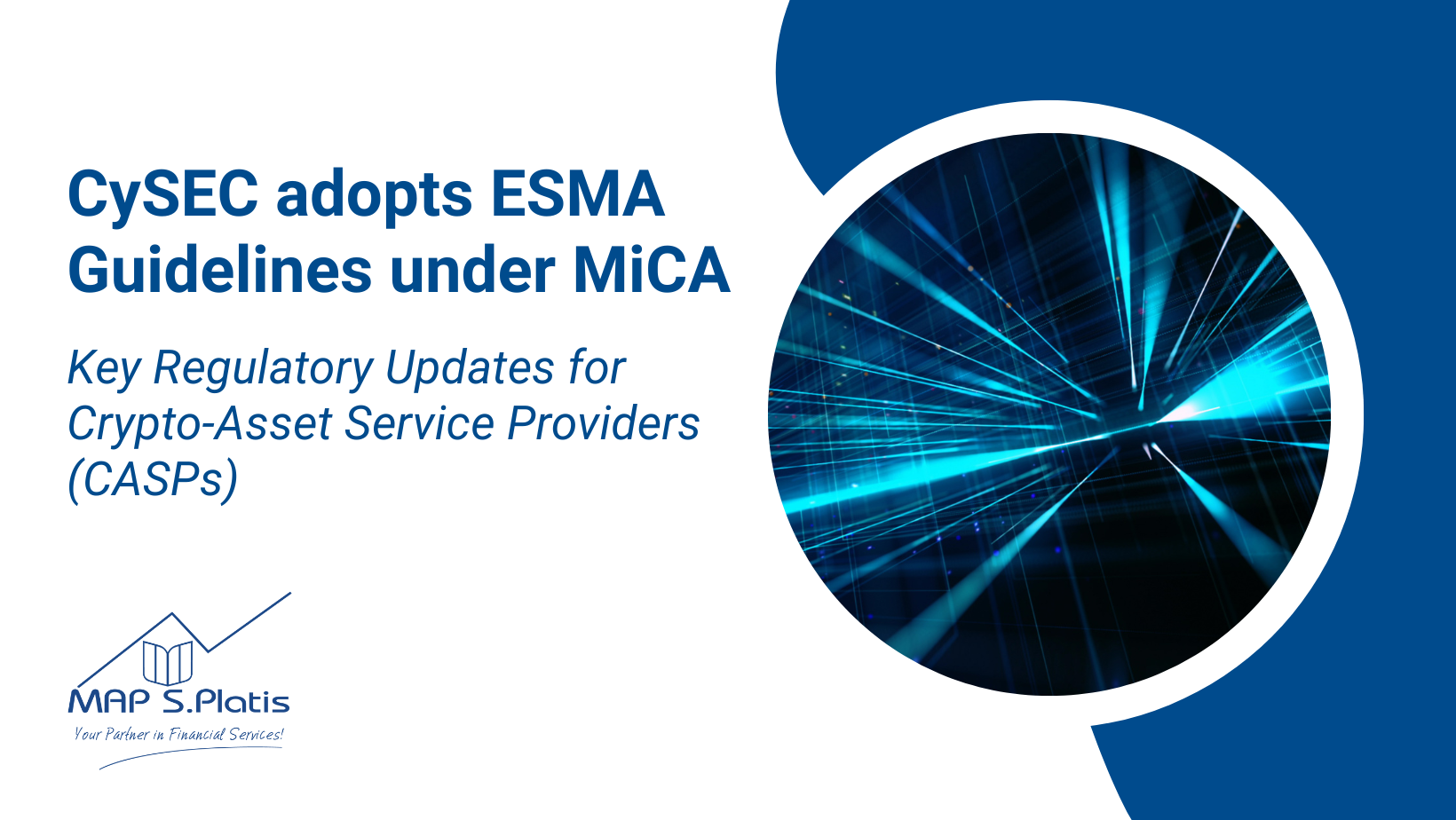 CySEC adopts ESMA Guidelines under MiCA

Key Regulatory Updates for Crypto-Asset Service Providers (CASPs)

MAP S.Platis
Your Partner in Financial Services!